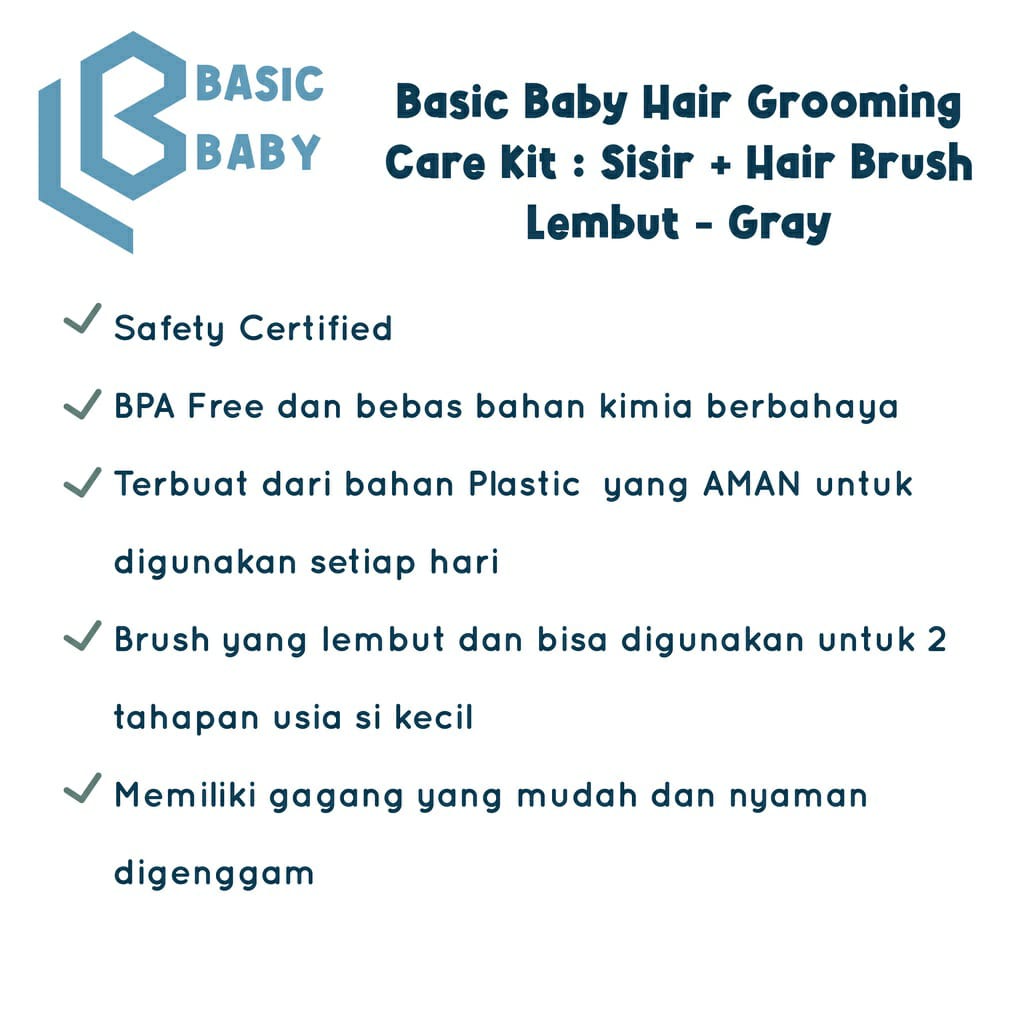 BASIC
BABY

Basic Baby Hair Grooming Care Kit : Sisir + Hair Brush Lembut - Gray

✓ Safety Certified

✓ BPA Free dan bebas bahan kimia berbahaya

✓ Terbuat dari bahan Plastic yang AMAN untuk digunakan setiap hari

✓ Brush yang lembut dan bisa digunakan untuk 2 tahapan usia si kecil

✓ Memiliki gagang yang mudah dan nyaman digenggam